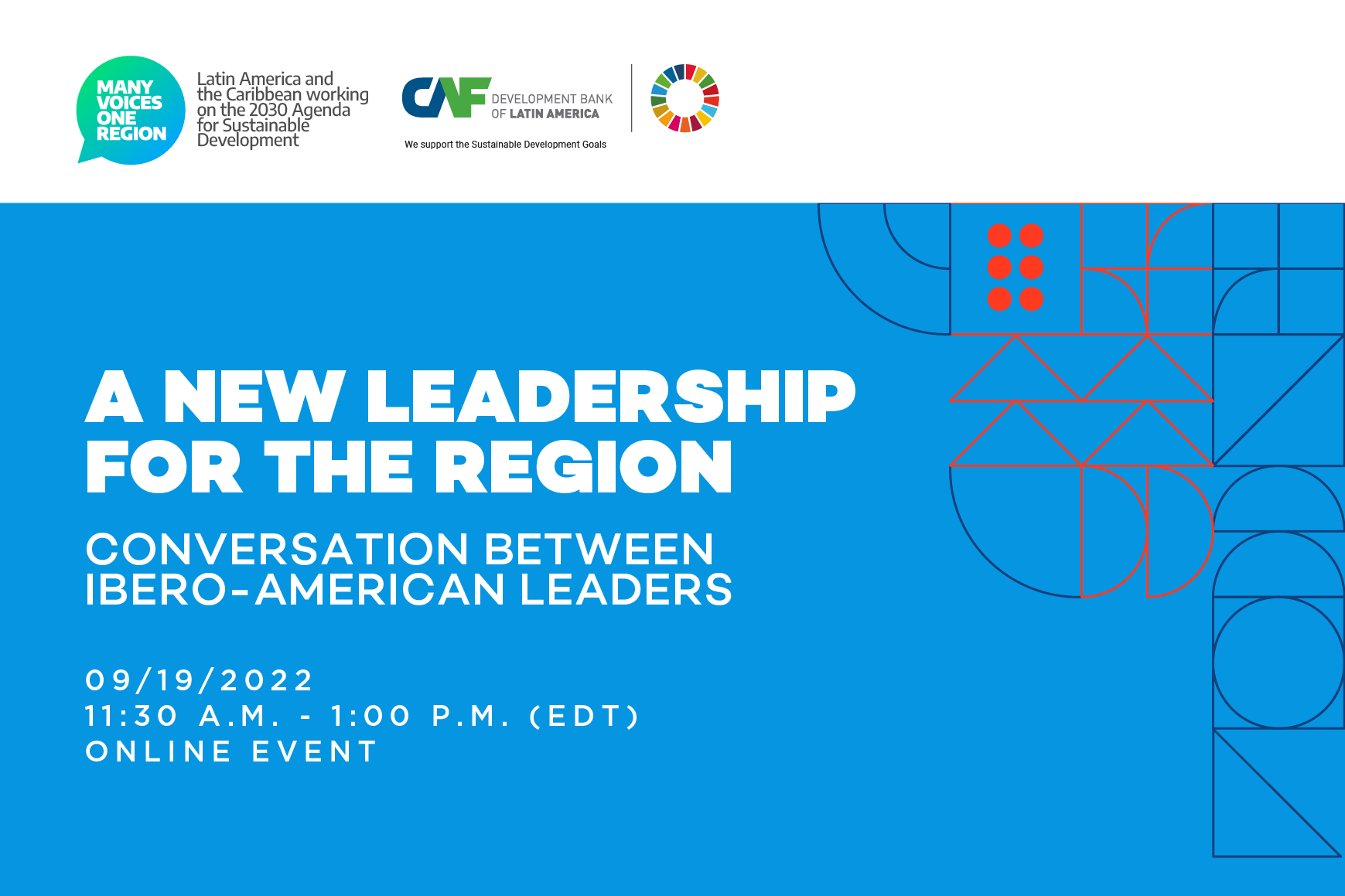 MANY VOICES ONE REGION

Latin America and the Caribbean working on the 2030 Agenda for Sustainable Development

CAF DEVELOPMENT BANK OF LATIN AMERICA

We support the Sustainable Development Goals

A NEW LEADERSHIP FOR THE REGION

CONVERSATION BETWEEN IBERO-AMERICAN LEADERS

09/19/2022
11:30 A.M. - 1:00 P.M. (EDT)
ONLINE EVENT